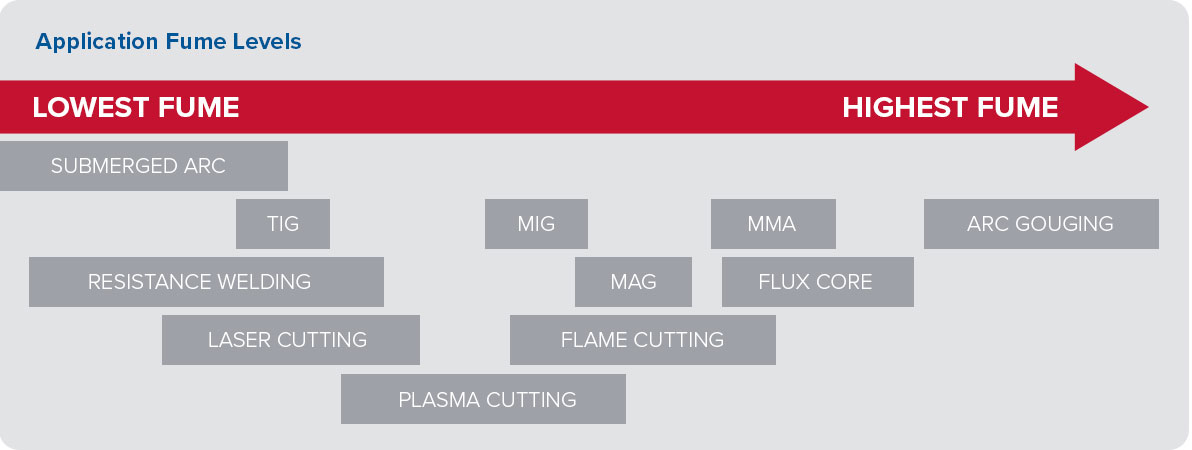 Application Fume Levels

LOWEST FUME

HIGHEST FUME

SUBMERGED ARC

TIG

MIG

MMA

ARC GOUGING

RESISTANCE WELDING

MAG

FLUX CORE

LASER CUTTING

FLAME CUTTING

PLASMA CUTTING